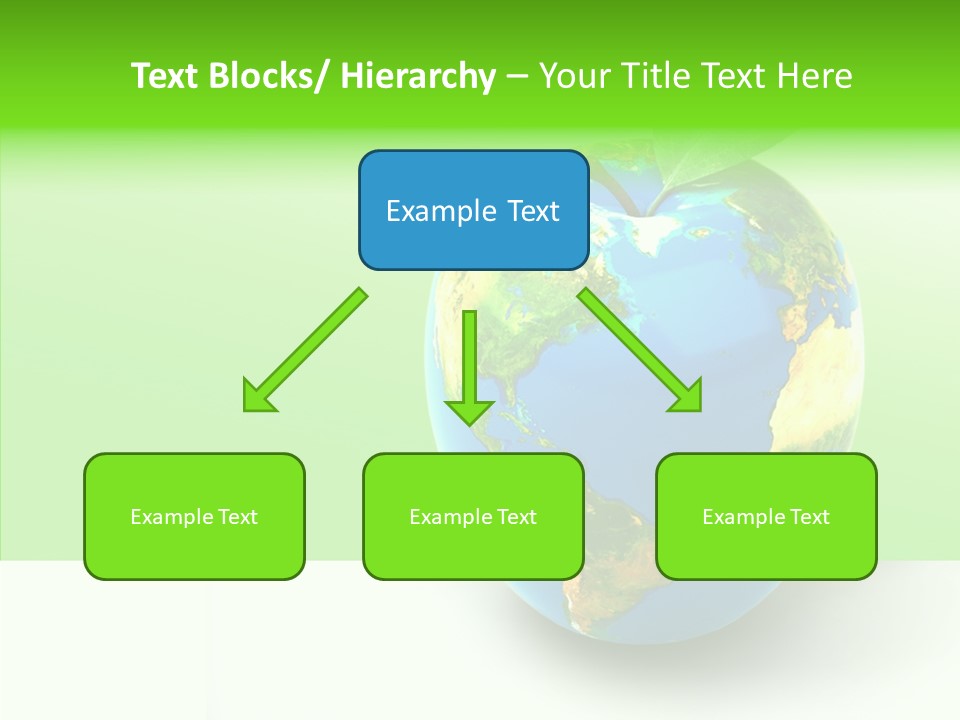 Text Blocks/ Hierarchy – Your Title Text Here

Example Text

Example Text

Example Text

Example Text